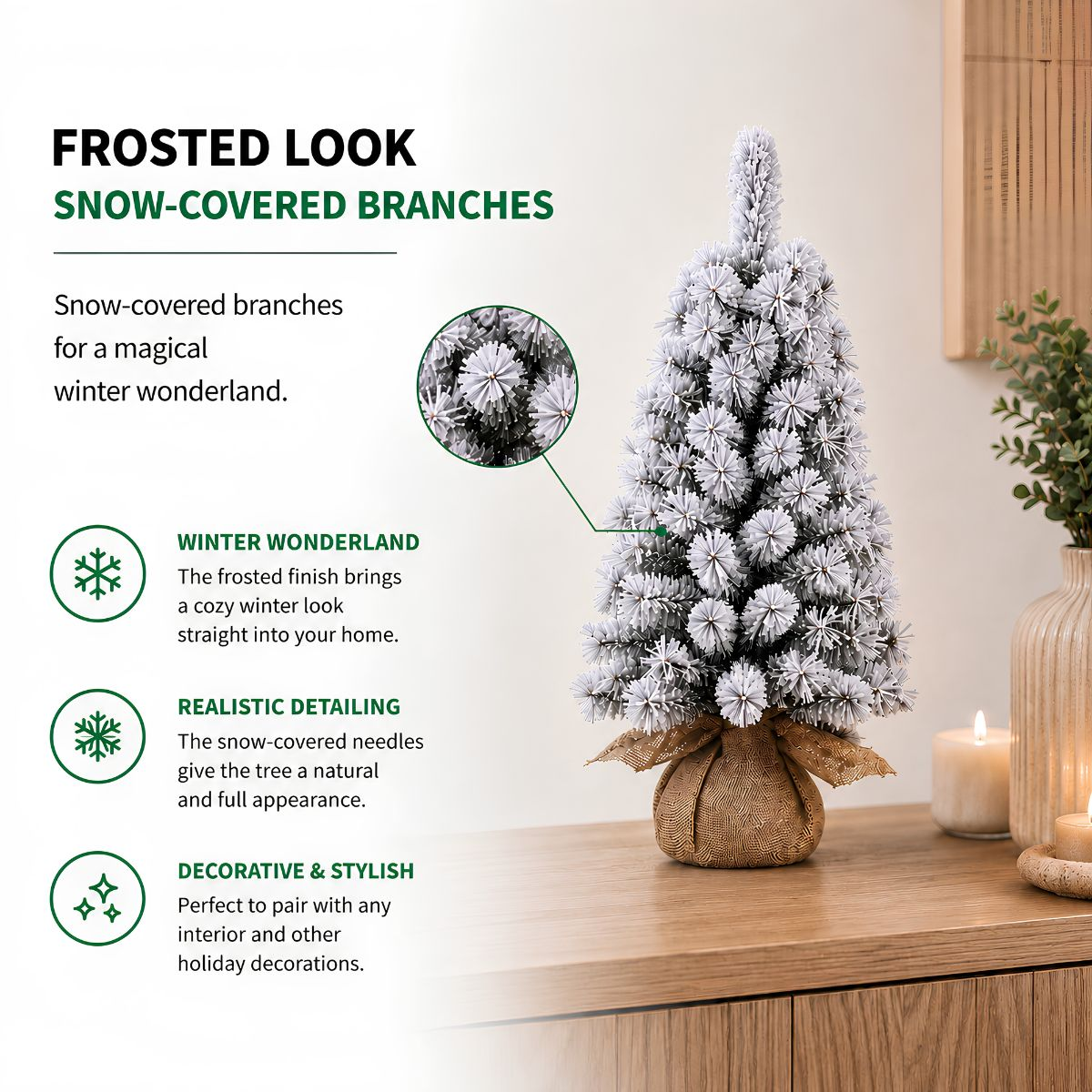 FROSTED LOOK
SNOW-COVERED BRANCHES

Snow-covered branches for a magical winter wonderland.

WINTER WONDERLAND
The frosted finish brings a cozy winter look straight into your home.

REALISTIC DETAILING
The snow-covered needles give the tree a natural and full appearance.

DECORATIVE & STYLISH
Perfect to pair with any interior and other holiday decorations.